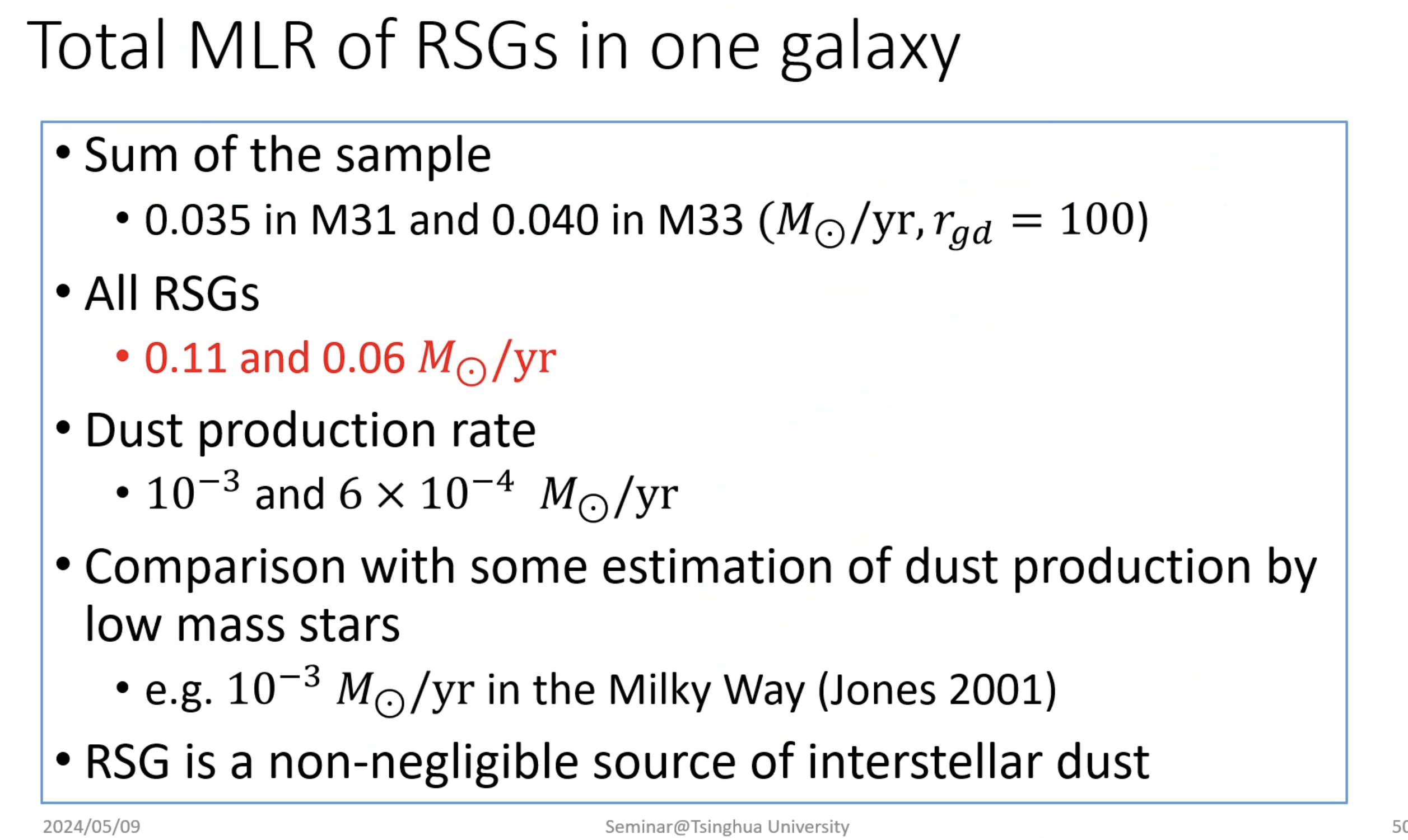 Total MLR of RSGs in one galaxy

• Sum of the sample
  • 0.035 in M31 and 0.040 in M33 ($M_\odot$/yr, $r_{gd} = 100$)
• All RSGs
  • 0.11 and 0.06 $M_\odot$/yr
• Dust production rate
  • $10^{-3}$ and $6 \times 10^{-4}$ $M_\odot$/yr
• Comparison with some estimation of dust production by low mass stars
  • e.g. $10^{-3}$ $M_\odot$/yr in the Milky Way (Jones 2001)
• RSG is a non-negligible source of interstellar dust

2024/05/09 Seminar@Tsinghua University 50